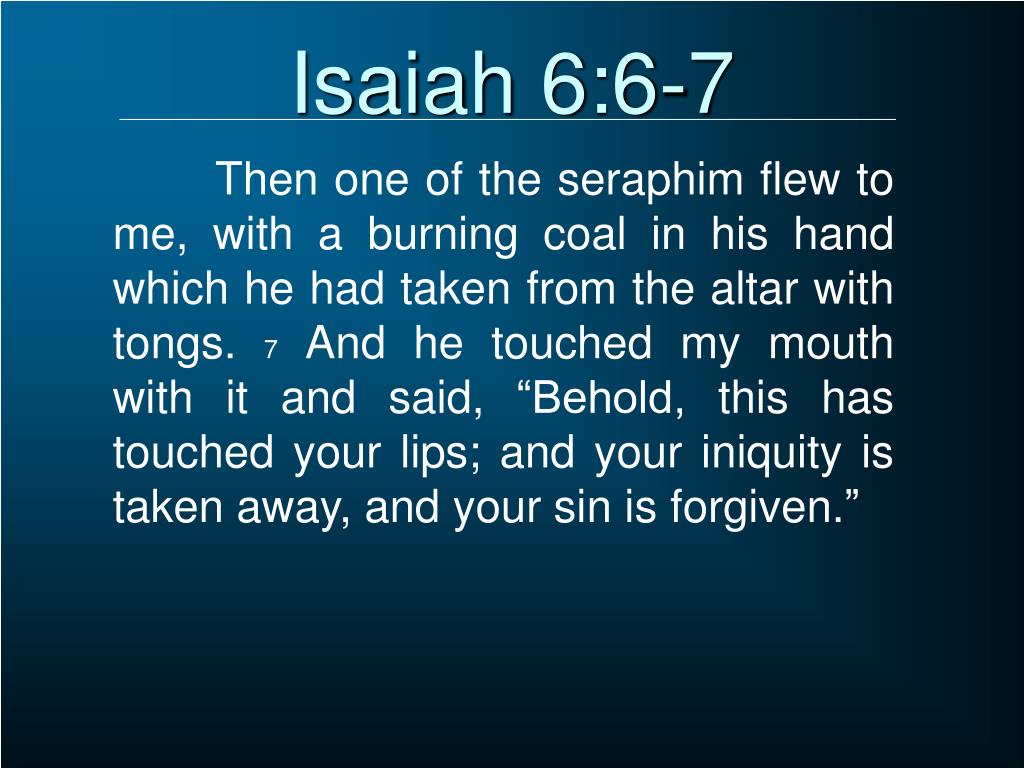 Isaiah 6:6-7

Then one of the seraphim flew to me, with a burning coal in his hand which he had taken from the altar with tongs. 7 And he touched my mouth with it and said, “Behold, this has touched your lips; and your iniquity is taken away, and your sin is forgiven.”